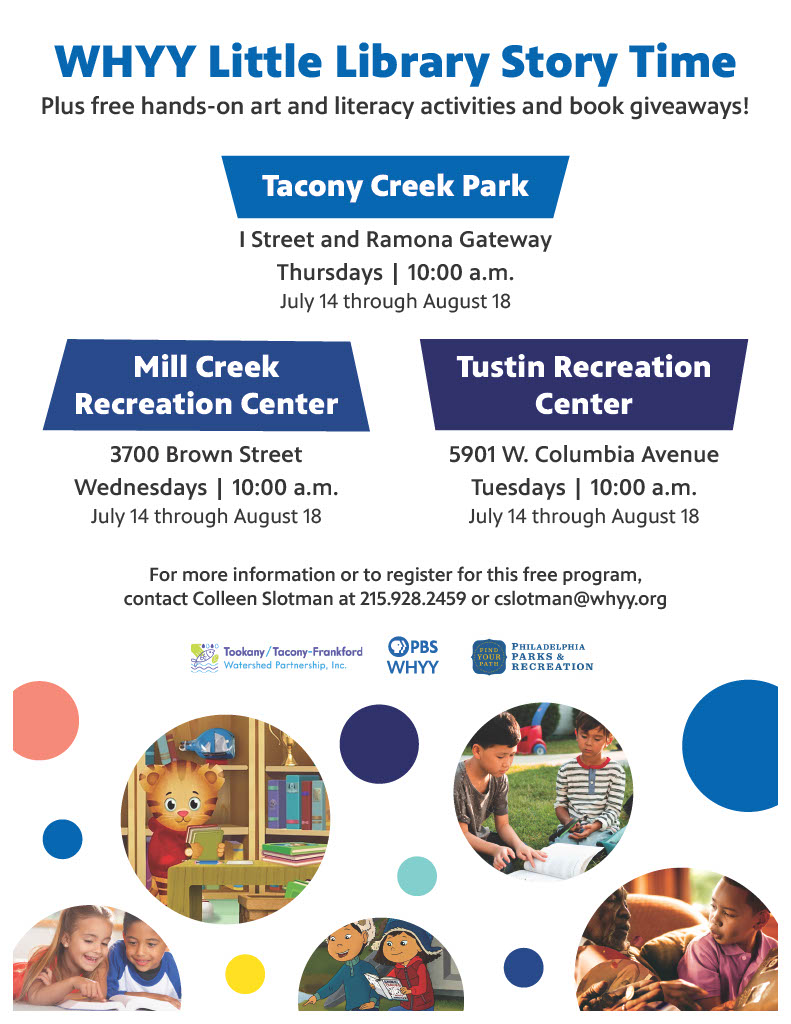 WHYY Little Library Story Time

Plus free hands-on art and literacy activities and book giveaways!

Tacony Creek Park

I Street and Ramona Gateway
Thursdays | 10:00 a.m.
July 14 through August 18

Mill Creek Recreation Center

3700 Brown Street
Wednesdays | 10:00 a.m.
July 14 through August 18

Tustin Recreation Center

5901 W. Columbia Avenue
Tuesdays | 10:00 a.m.
July 14 through August 18

For more information or to register for this free program, contact Colleen Slotman at 215.928.2459 or cslotman@whyy.org

Tookany/Tacony-Frankford Watershed Partnership, Inc.

PBS WHYY

FIND YOUR PATH PHILADELPHIA PARKS & RECREATION